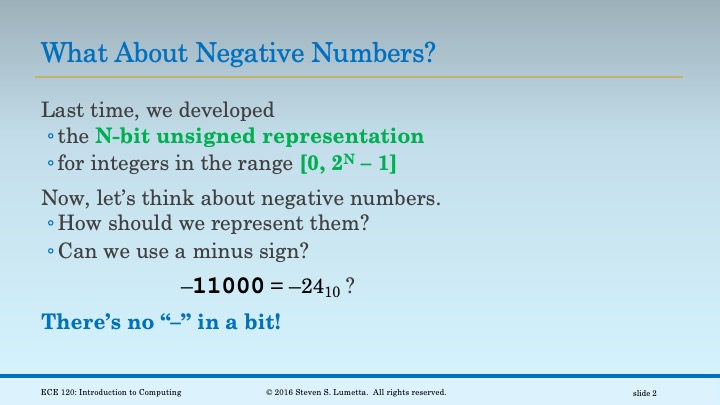 What About Negative Numbers?

Last time, we developed

◦ the N-bit unsigned representation

◦ for integers in the range $[0, 2^N - 1]$

Now, let's think about negative numbers.

◦ How should we represent them?

◦ Can we use a minus sign?

$-11000 = -24_{10}$ ?

There's no "–" in a bit!

ECE 120: Introduction to Computing © 2016 Steven S. Lumetta. All rights reserved. slide 2